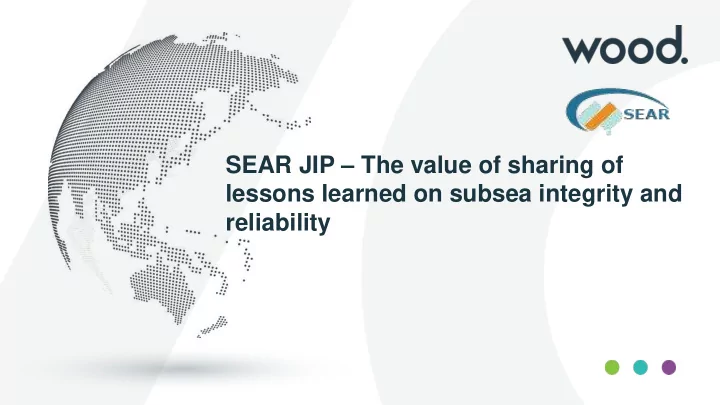 wood.

SEAR

SEAR JIP – The value of sharing of lessons learned on subsea integrity and reliability